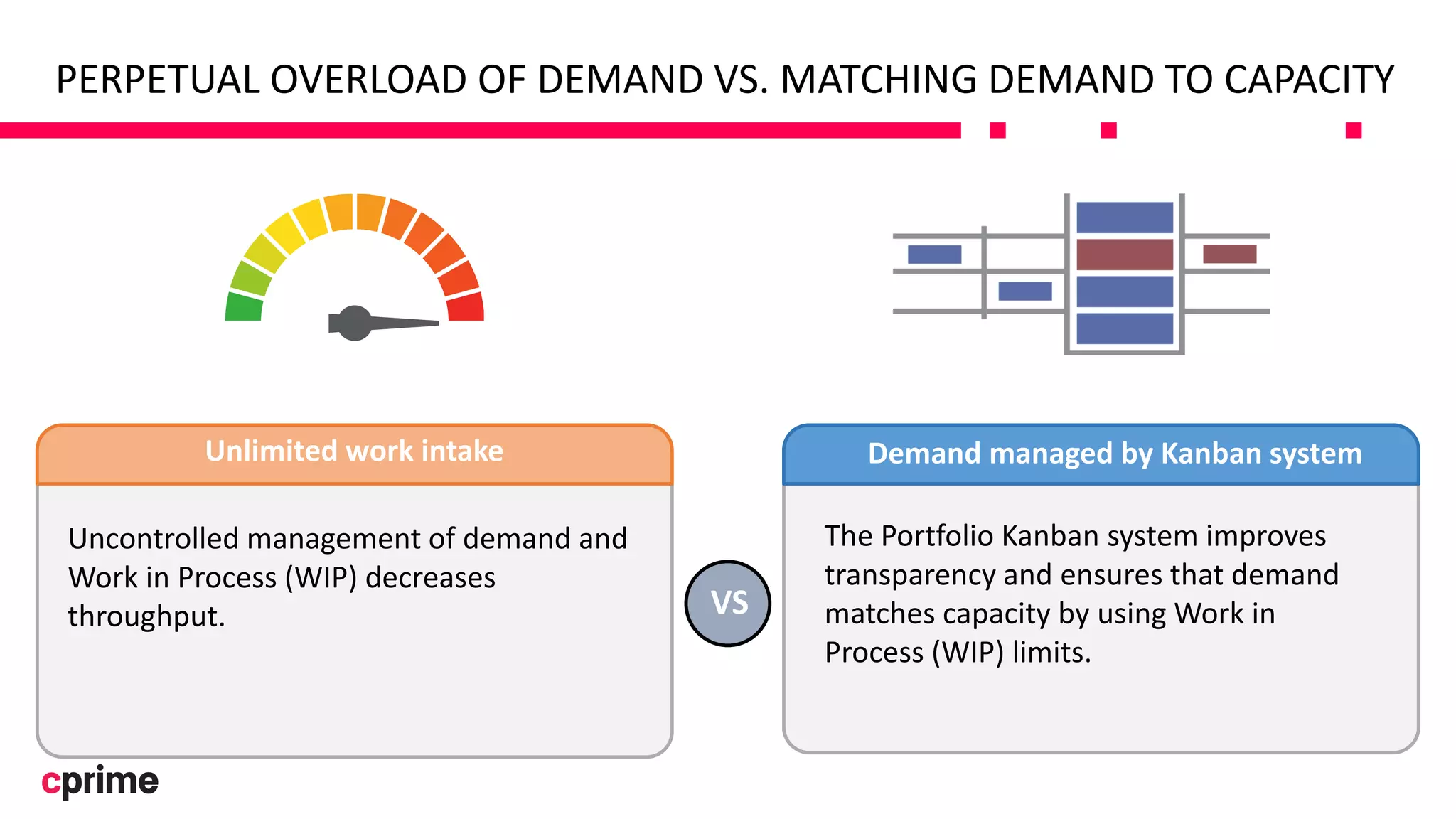 PERPETUAL OVERLOAD OF DEMAND VS. MATCHING DEMAND TO CAPACITY

Unlimited work intake

Uncontrolled management of demand and Work in Process (WIP) decreases throughput.

VS

Demand managed by Kanban system

The Portfolio Kanban system improves transparency and ensures that demand matches capacity by using Work in Process (WIP) limits.

cprime